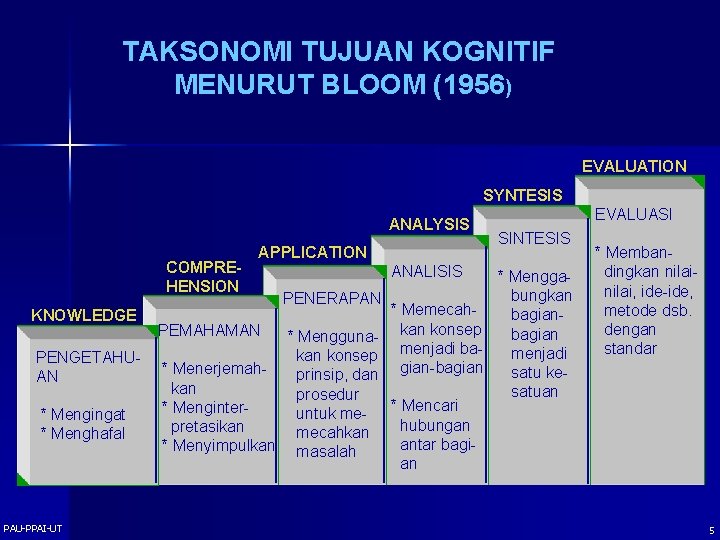 TAKSONOMI TUJUAN KOGNITIF MENURUT BLOOM (1956)

KNOWLEDGE

PENGETAHUAN

* Mengingat
* Menghafal

COMPREHENSION

PEMAHAMAN

* Menerjemahkan
* Menginterpretasikan
* Menyimpulkan

APPLICATION

PENERAPAN

* Menggunakan konsep prinsip, dan prosedur untuk memecahkan masalah

ANALYSIS

ANALISIS

* Memecahkan konsep menjadi bagian-bagian

* Mencari hubungan antar bagian

SYNTESIS

SINTESIS

* Menggabungkan bagian-bagian menjadi satu kesatuan

EVALUATION

EVALUASI

* Membandingkan nilai-nilai, ide-ide, metode dsb. dengan standar

PAU-PPAI-UT

5